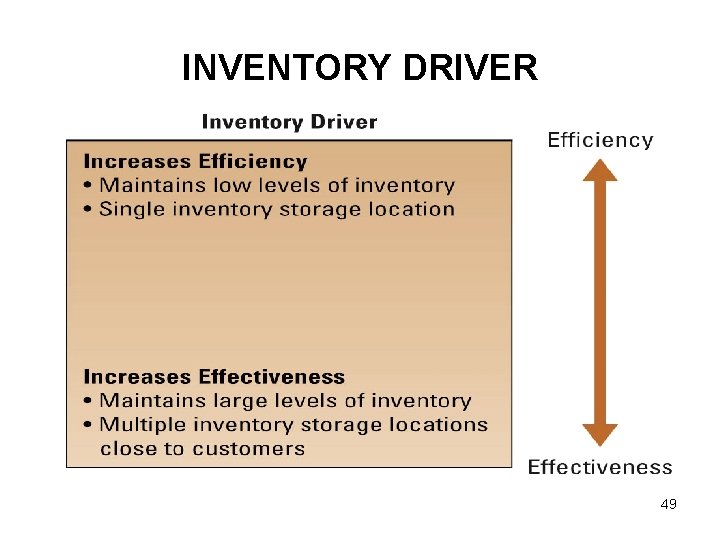 INVENTORY DRIVER

Inventory Driver

Increases Efficiency
• Maintains low levels of inventory
• Single inventory storage location

Increases Effectiveness
• Maintains large levels of inventory
• Multiple inventory storage locations close to customers

Efficiency

Effectiveness

49